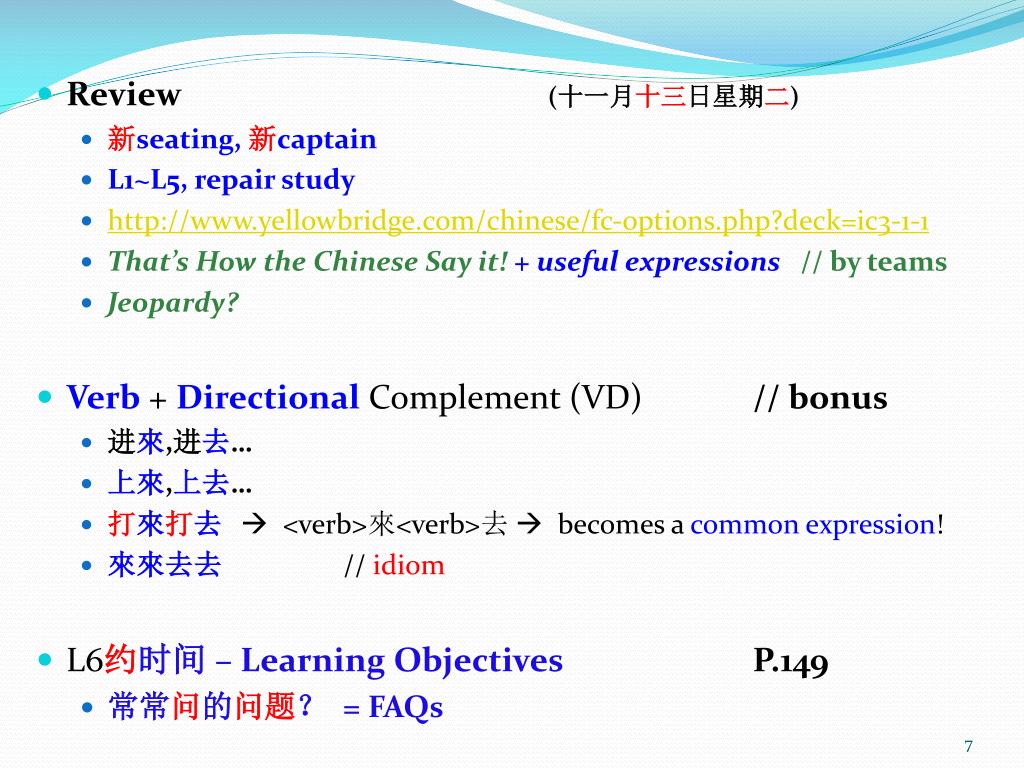 Review (十一月十三日星期二)

新seating, 新captain

L1~L5, repair study

http://www.yellowbridge.com/chinese/fc-options.php?deck=ic3-1-1

That's How the Chinese Say it! + useful expressions // by teams

Jeopardy?

Verb + Directional Complement (VD) // bonus

进來,进去…

上來,上去…

打來打去 → <verb>來<verb>去 → becomes a common expression!

來來去去 // idiom

L6约时间 – Learning Objectives P.149

常常问的问题? = FAQs

7